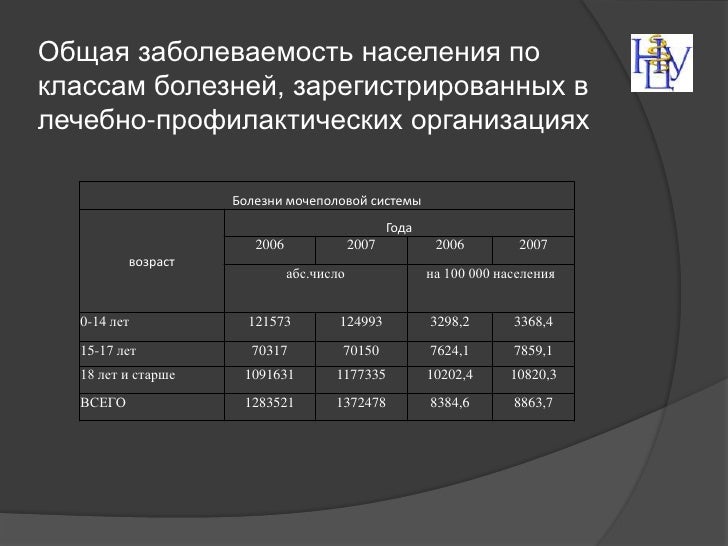 Общая заболеваемость населения по классам болезней, зарегистрированных в лечебно-профилактических организациях

НЦУ

| Болезни мочеполовой системы | | | | |
|---|---|---|---|---|
| возраст | Года | | | |
| | 2006 | 2007 | 2006 | 2007 |
| | абс.число | | на 100 000 населения | |
| 0-14 лет | 121573 | 124993 | 3298,2 | 3368,4 |
| 15-17 лет | 70317 | 70150 | 7624,1 | 7859,1 |
| 18 лет и старше | 1091631 | 1177335 | 10202,4 | 10820,3 |
| ВСЕГО | 1283521 | 1372478 | 8384,6 | 8863,7 |